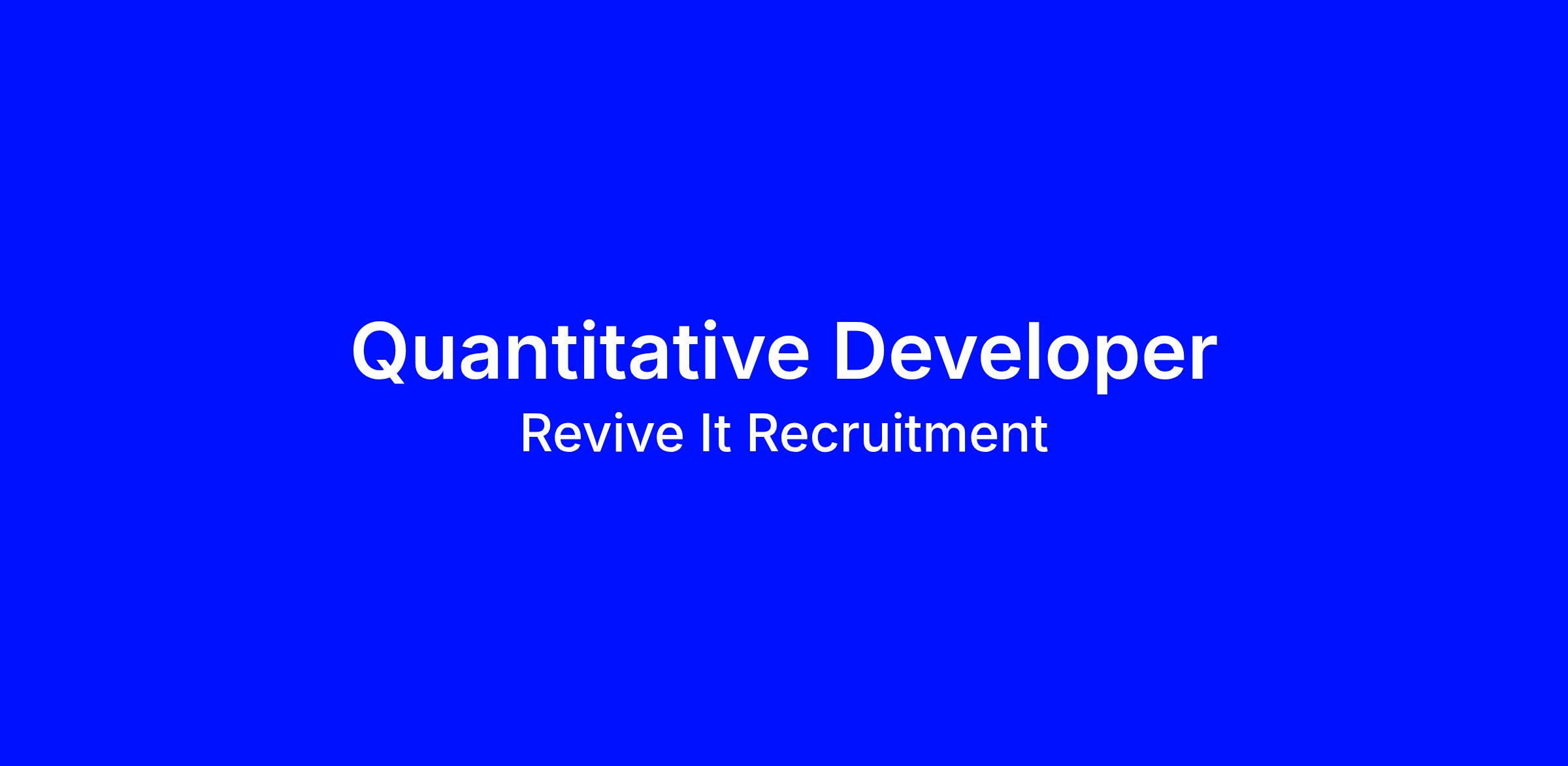 Quantitative Developer
Revive It Recruitment